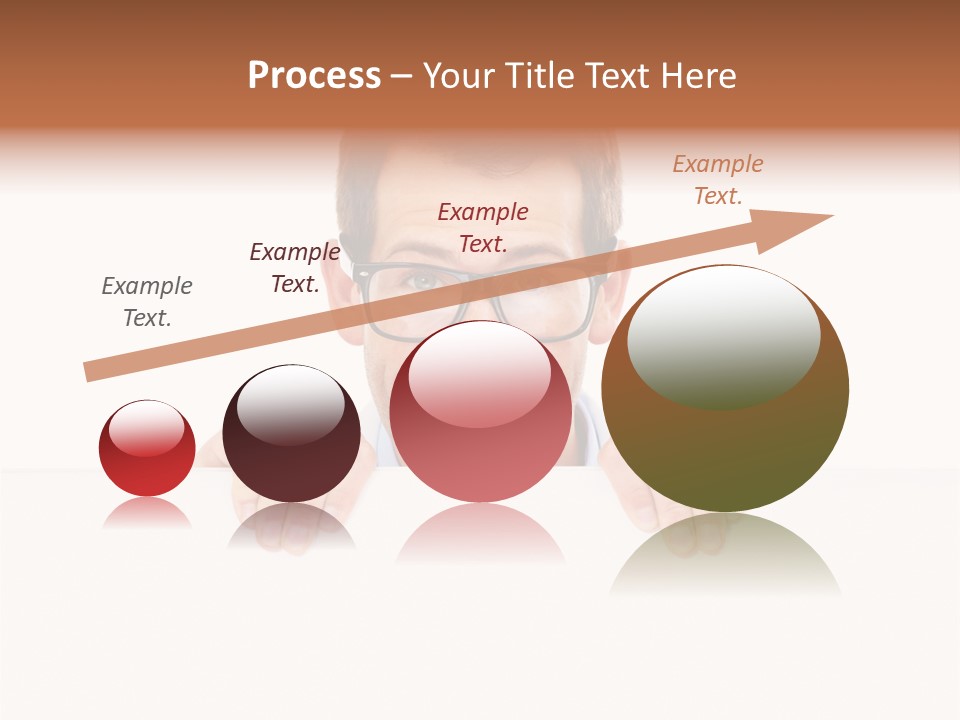 Process – Your Title Text Here

Example Text.

Example Text.

Example Text.

Example Text.